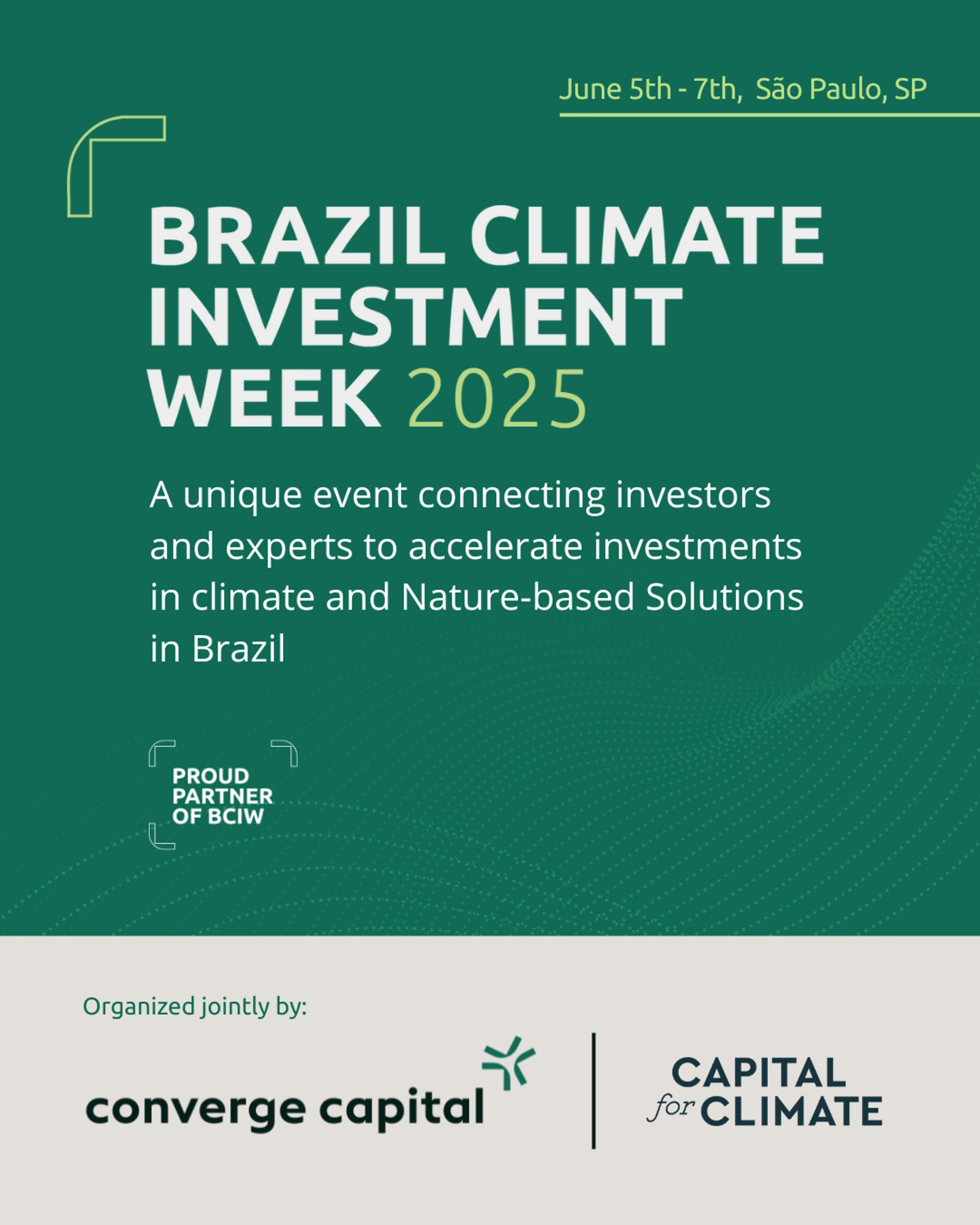 June 5th - 7th, São Paulo, SP

BRAZIL CLIMATE INVESTMENT WEEK 2025

A unique event connecting investors and experts to accelerate investments in climate and Nature-based Solutions in Brazil

PROUD PARTNER OF BCIW

Organized jointly by:

converge capital

CAPITAL for CLIMATE